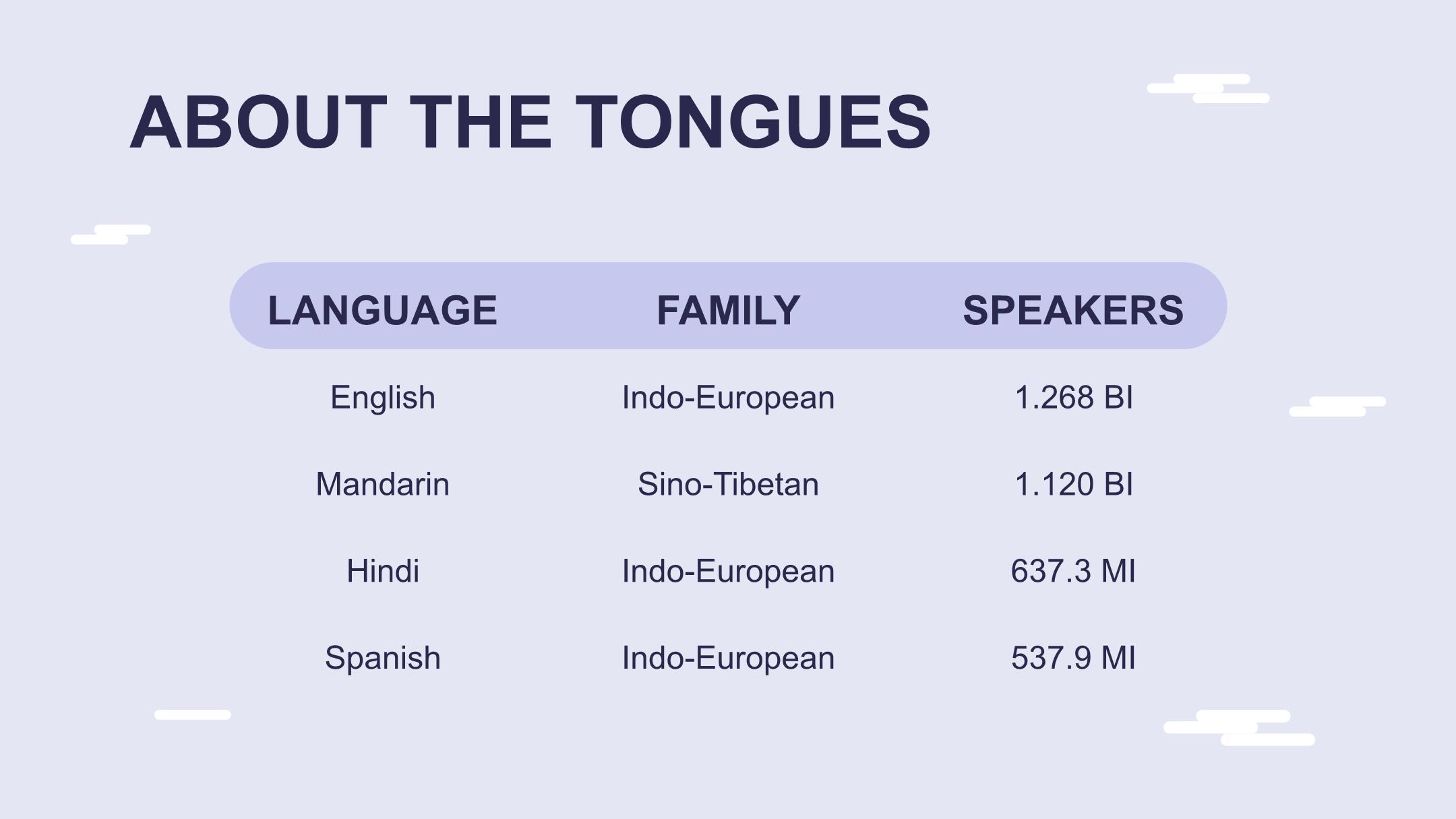 ABOUT THE TONGUES

| LANGUAGE | FAMILY | SPEAKERS |
|---|---|---|
| English | Indo-European | 1.268 BI |
| Mandarin | Sino-Tibetan | 1.120 BI |
| Hindi | Indo-European | 637.3 MI |
| Spanish | Indo-European | 537.9 MI |